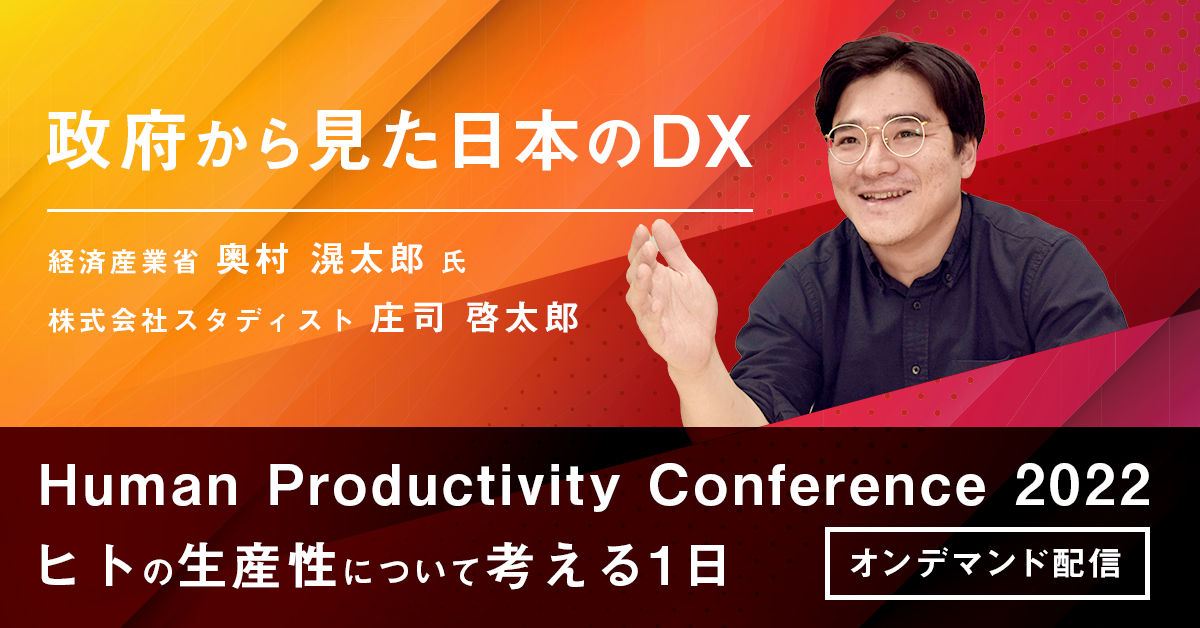 政府から見た日本のDX

経済産業省 奥村 滉太郎 氏

株式会社スタディスト 庄司 啓太郎

Human Productivity Conference 2022

ヒトの生産性について考える1日

オンデマンド配信